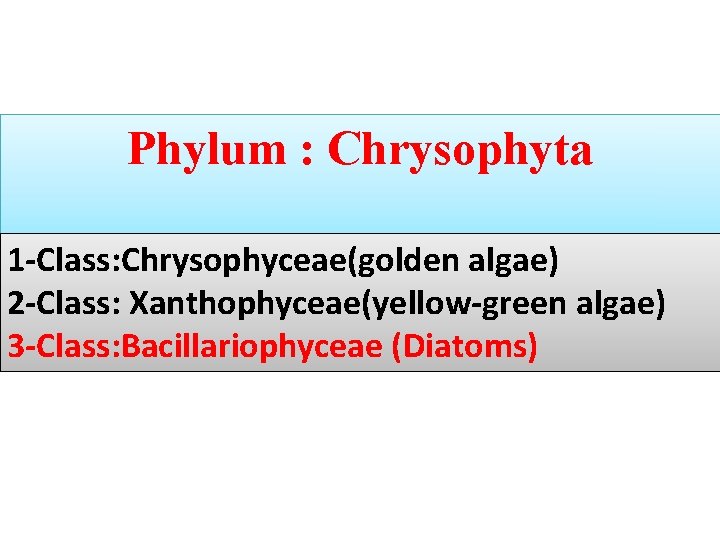 Phylum : Chrysophyta

1-Class:Chrysophyceae(golden algae)
2-Class: Xanthophyceae(yellow-green algae)
3-Class:Bacillariophyceae (Diatoms)